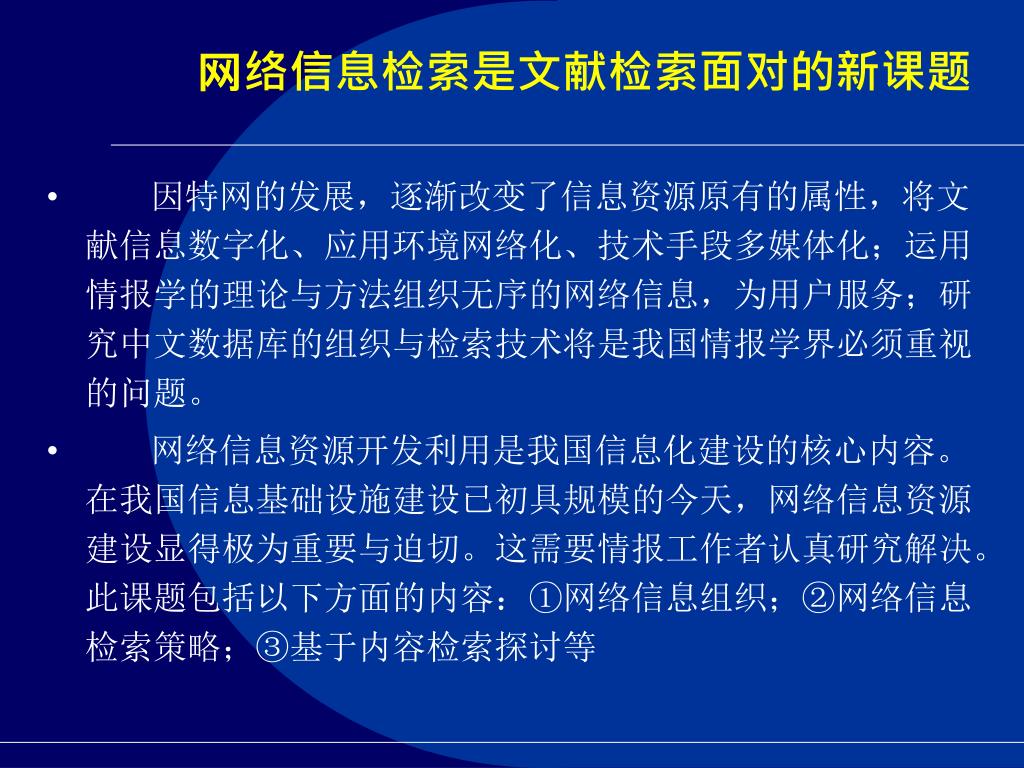 网络信息检索是文献检索面对的新课题

• 因特网的发展，逐渐改变了信息资源原有的属性，将文献信息数字化、应用环境网络化、技术手段多媒体化；运用情报学的理论与方法组织无序的网络信息，为用户服务；研究中文数据库的组织与检索技术将是我国情报学界必须重视的问题。

• 网络信息资源开发利用是我国信息化建设的核心内容。在我国信息基础设施建设已初具规模的今天，网络信息资源建设显得极为重要与迫切。这需要情报工作者认真研究解决。此课题包括以下方面的内容：①网络信息组织；②网络信息检索策略；③基于内容检索探讨等